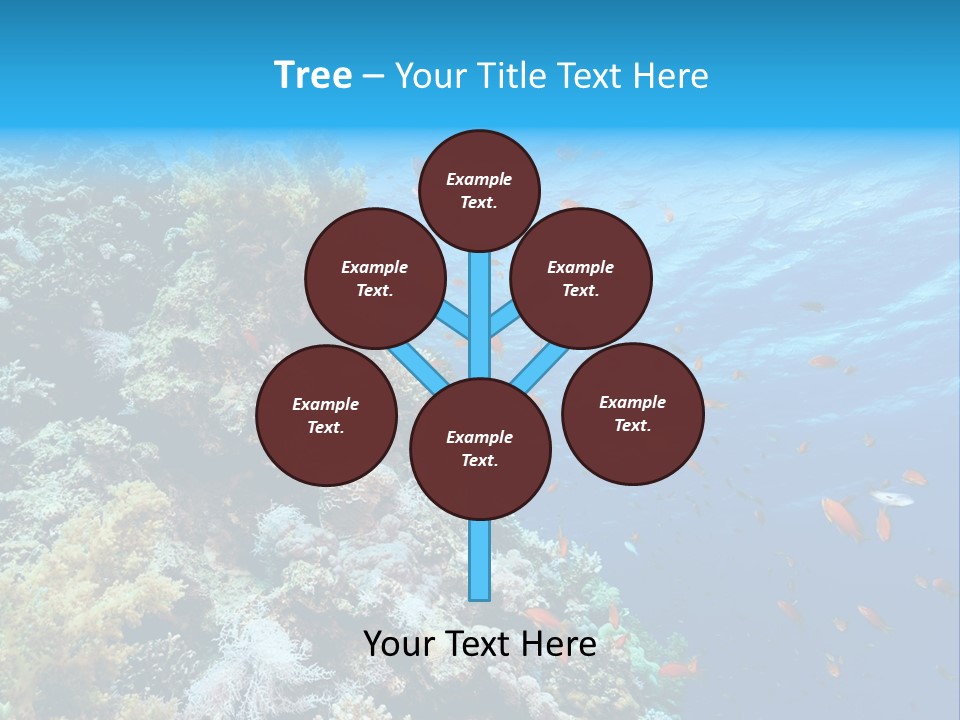 Tree – Your Title Text Here

Example Text.

Example Text.

Example Text.

Example Text.

Example Text.

Example Text.

Your Text Here